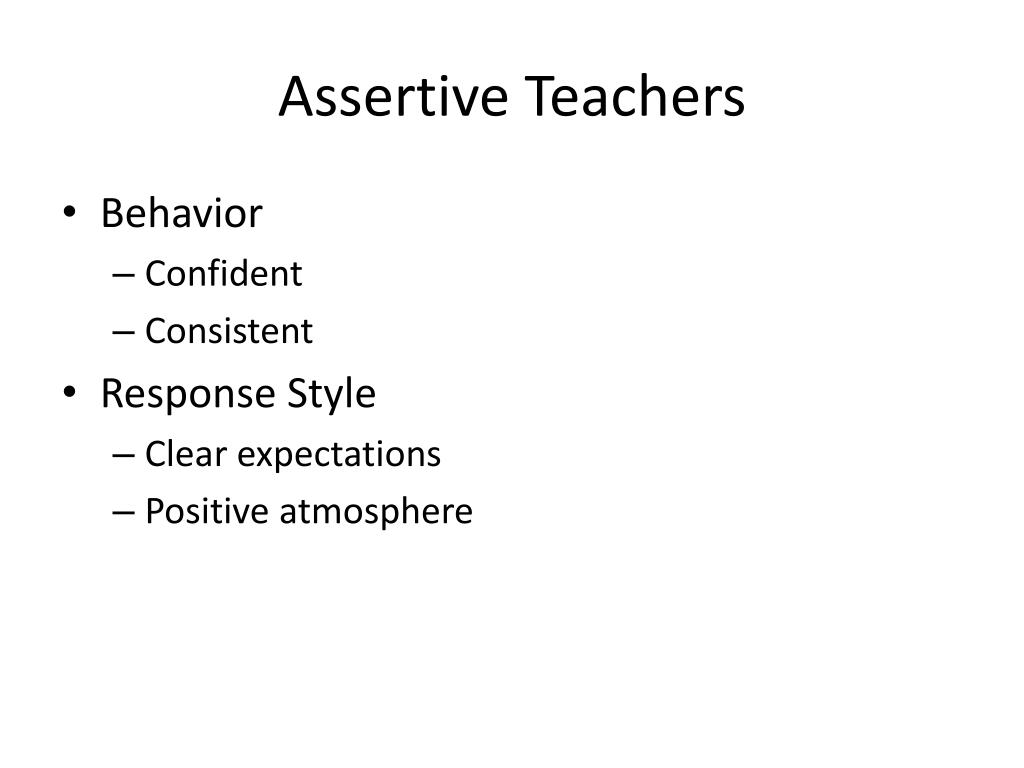 Assertive Teachers

• Behavior
– Confident
– Consistent
• Response Style
– Clear expectations
– Positive atmosphere